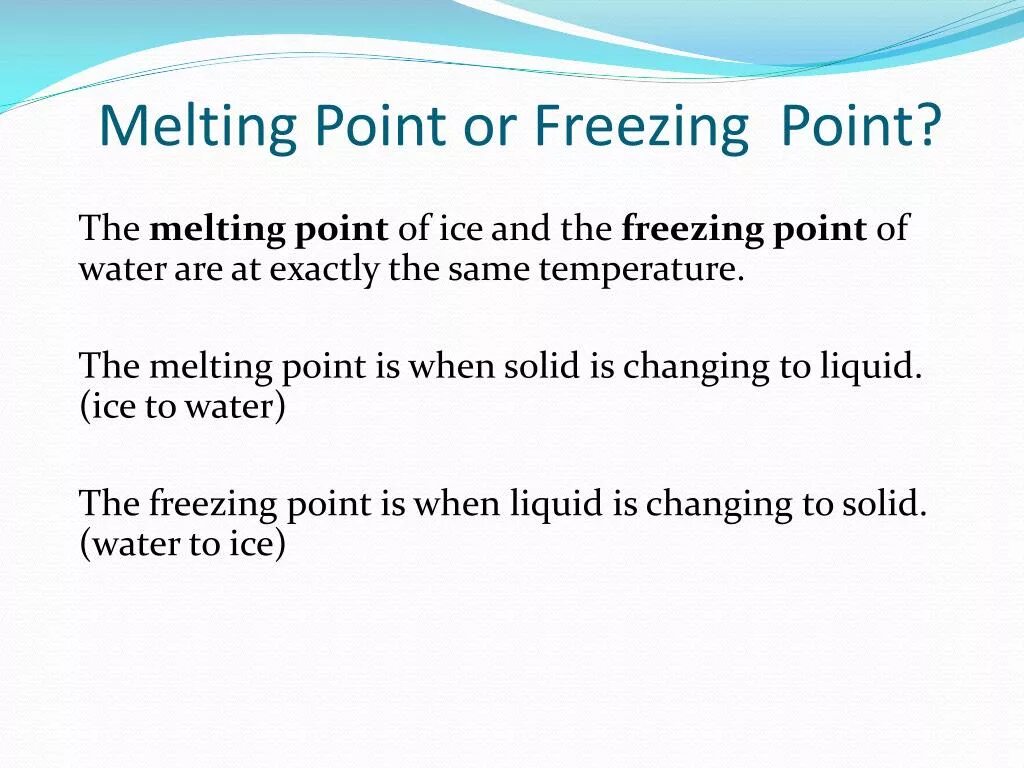 Melting Point or Freezing Point?

The melting point of ice and the freezing point of water are at exactly the same temperature.

The melting point is when solid is changing to liquid. (ice to water)

The freezing point is when liquid is changing to solid. (water to ice)